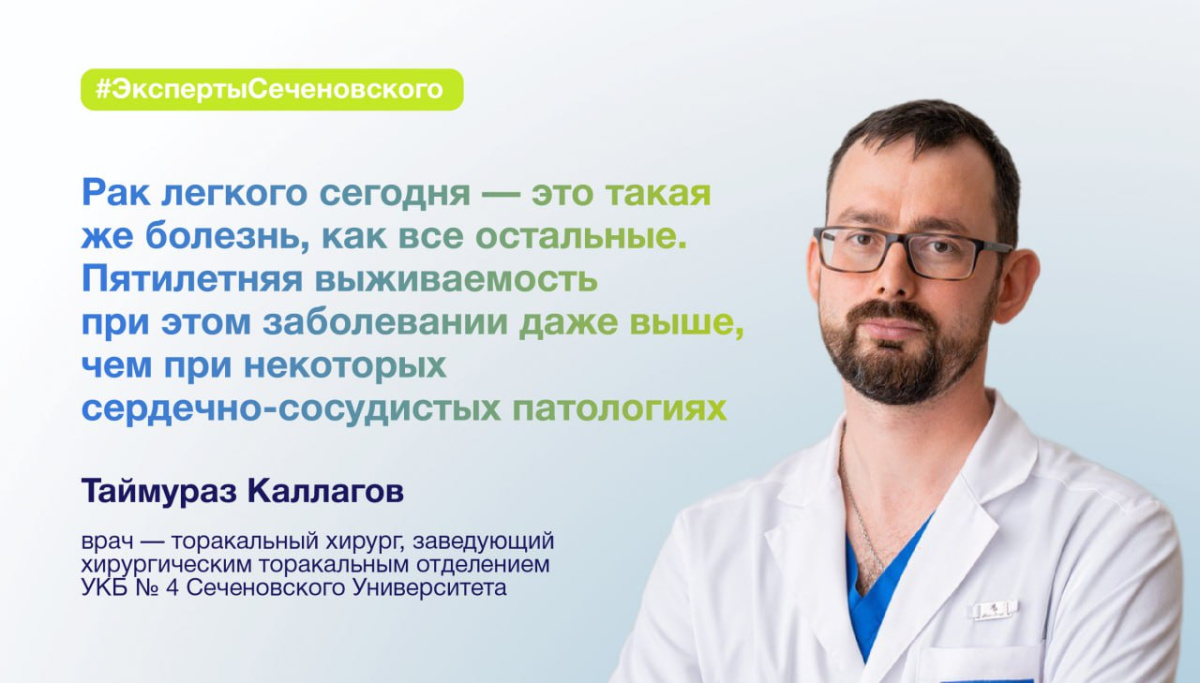 #ЭкспертыСеченовского

Рак легкого сегодня — это такая же болезнь, как все остальные. Пятилетняя выживаемость при этом заболевании даже выше, чем при некоторых сердечно-сосудистых патологиях

Таймураз Каллагов

врач — торакальный хирург, заведующий хирургическим торакальным отделением УКБ № 4 Сеченовского Университета